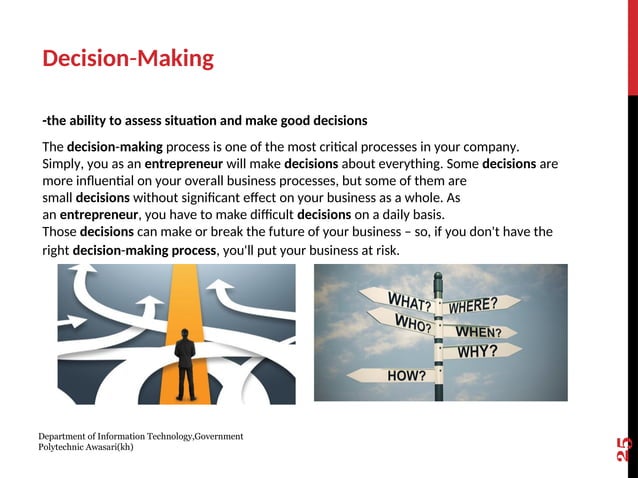 Decision-Making

-the ability to assess situation and make good decisions

The decision-making process is one of the most critical processes in your company. Simply, you as an entrepreneur will make decisions about everything. Some decisions are more influential on your overall business processes, but some of them are small decisions without significant effect on your business as a whole. As an entrepreneur, you have to make difficult decisions on a daily basis. Those decisions can make or break the future of your business – so, if you don't have the right decision-making process, you'll put your business at risk.

WHAT? WHERE? WHO? WHEN? WHY? HOW?

Department of Information Technology,Government Polytechnic Awasari(kh)

25